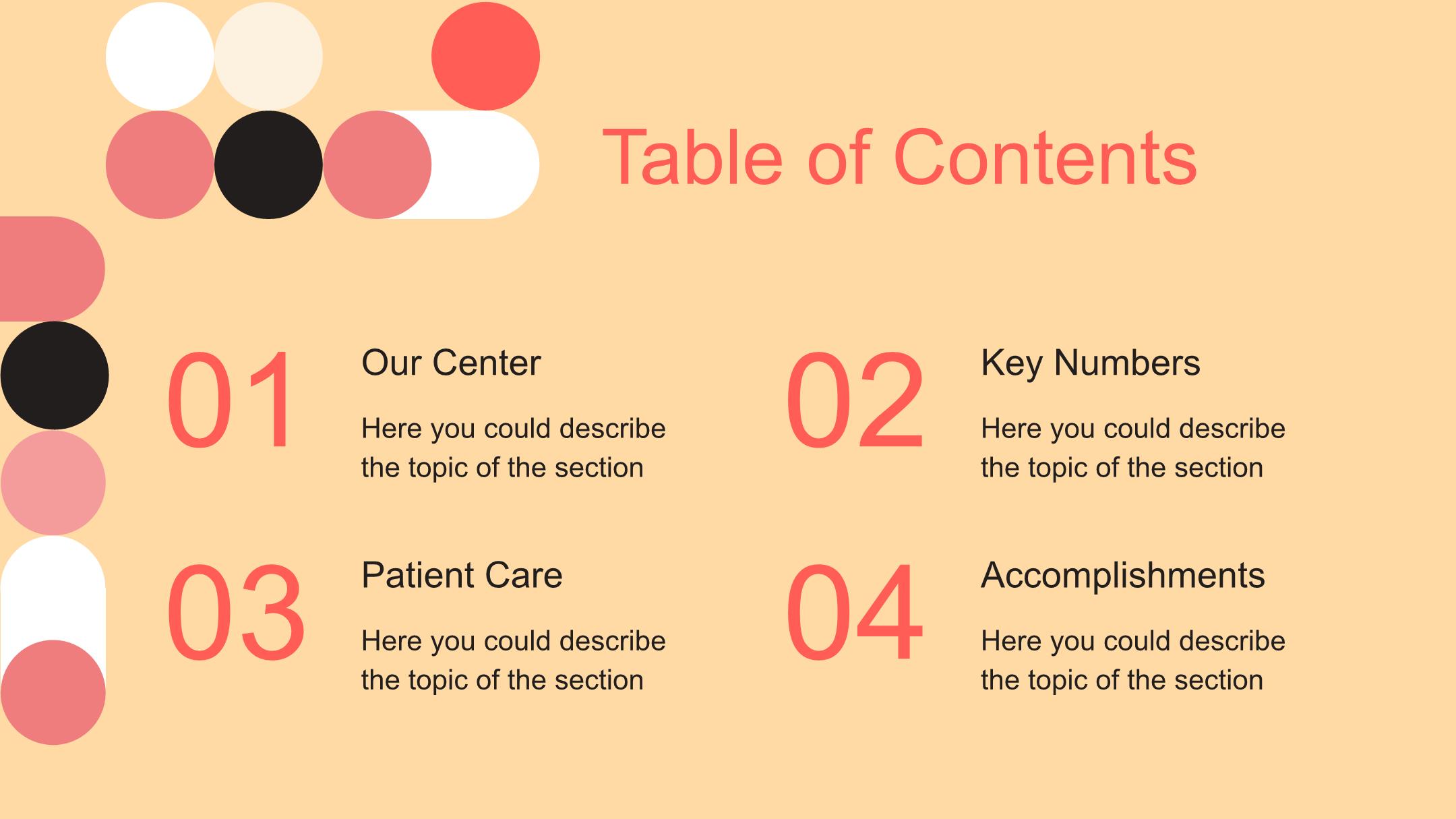 Table of Contents

01

Our Center

Here you could describe the topic of the section

02

Key Numbers

Here you could describe the topic of the section

03

Patient Care

Here you could describe the topic of the section

04

Accomplishments

Here you could describe the topic of the section